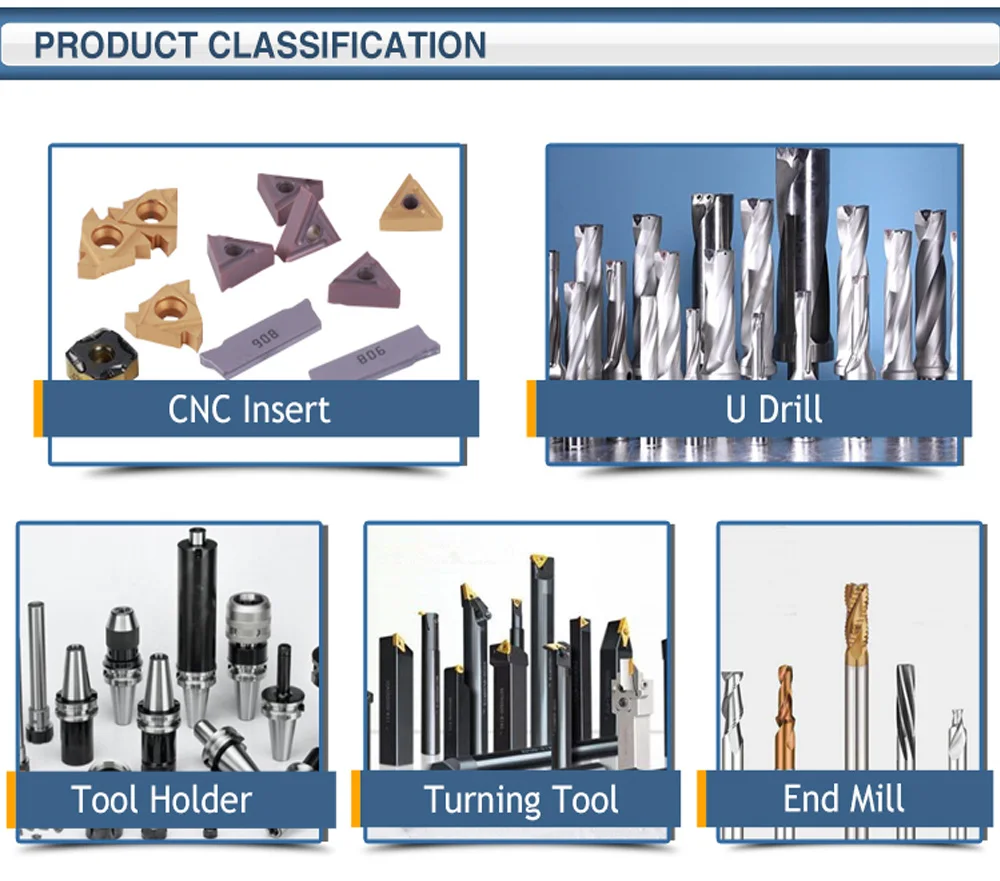 PRODUCT CLASSIFICATION

908

908

CNC Insert

U Drill

Tool Holder

Turning Tool

End Mill